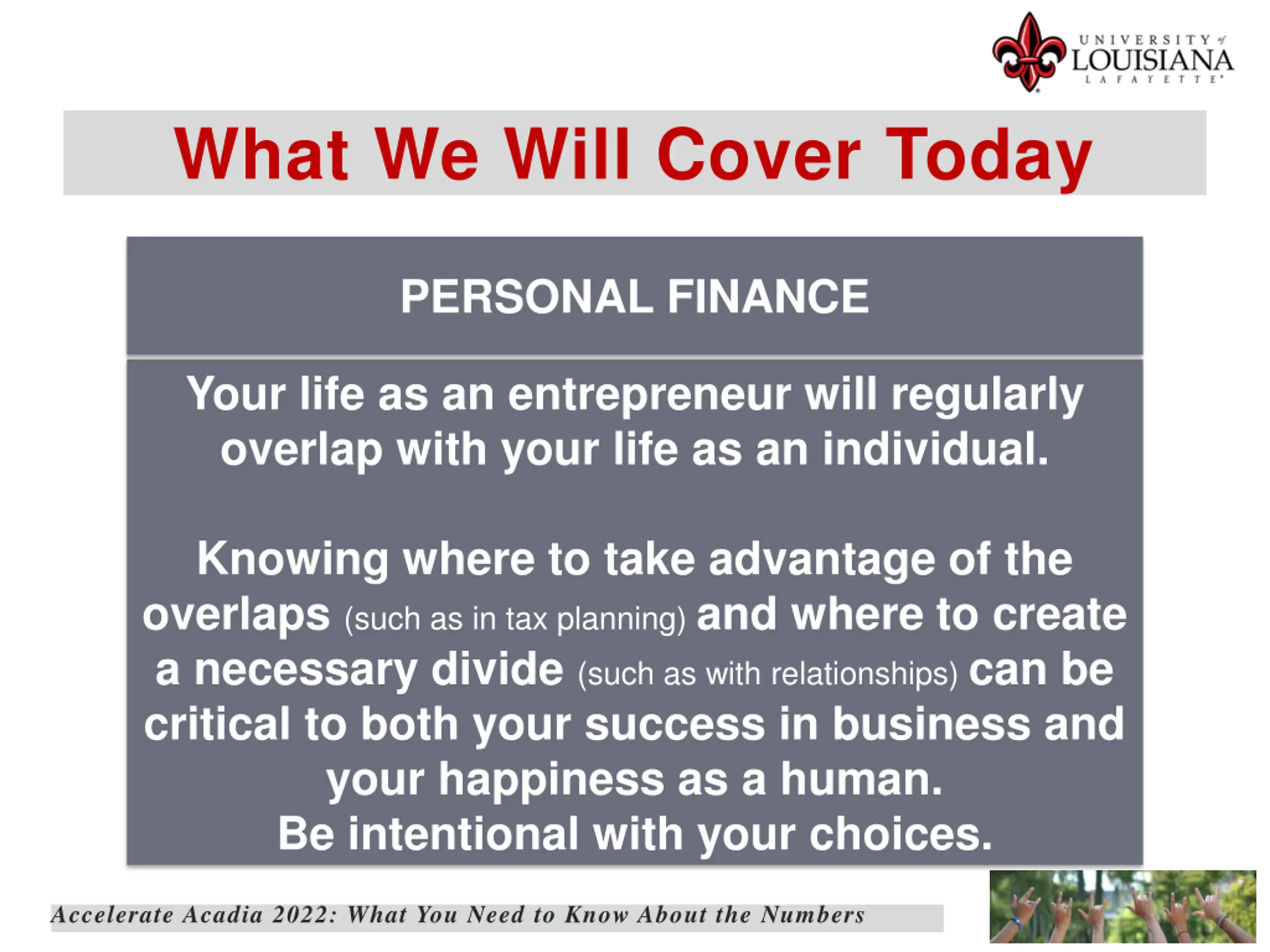 UNIVERSITY of LOUISIANA LAFAYETTE

What We Will Cover Today

PERSONAL FINANCE

Your life as an entrepreneur will regularly overlap with your life as an individual.

Knowing where to take advantage of the overlaps (such as in tax planning) and where to create a necessary divide (such as with relationships) can be critical to both your success in business and your happiness as a human.
Be intentional with your choices.

Accelerate Acadia 2022: What You Need to Know About the Numbers